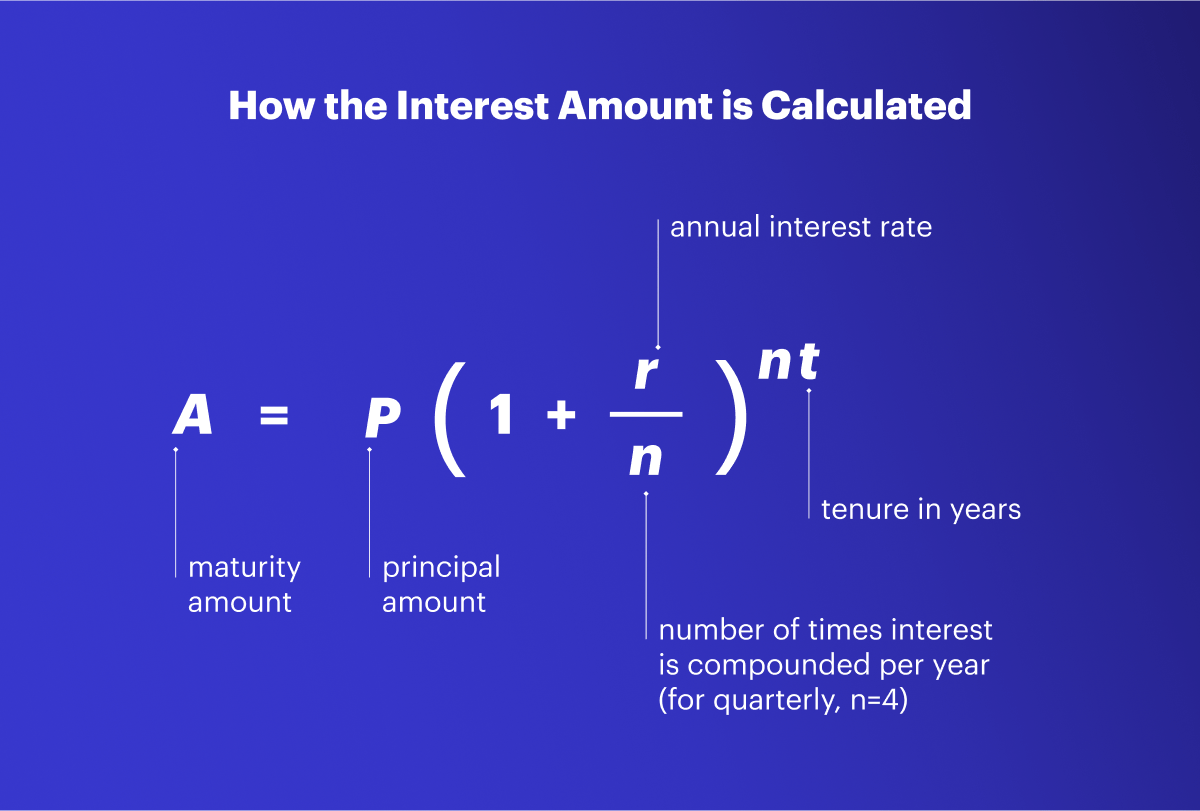 How the Interest Amount is Calculated

annual interest rate

$A = P\left(1 + \frac{r}{n}\right)^{nt}$

tenure in years

maturity amount

principal amount

number of times interest is compounded per year (for quarterly, n=4)